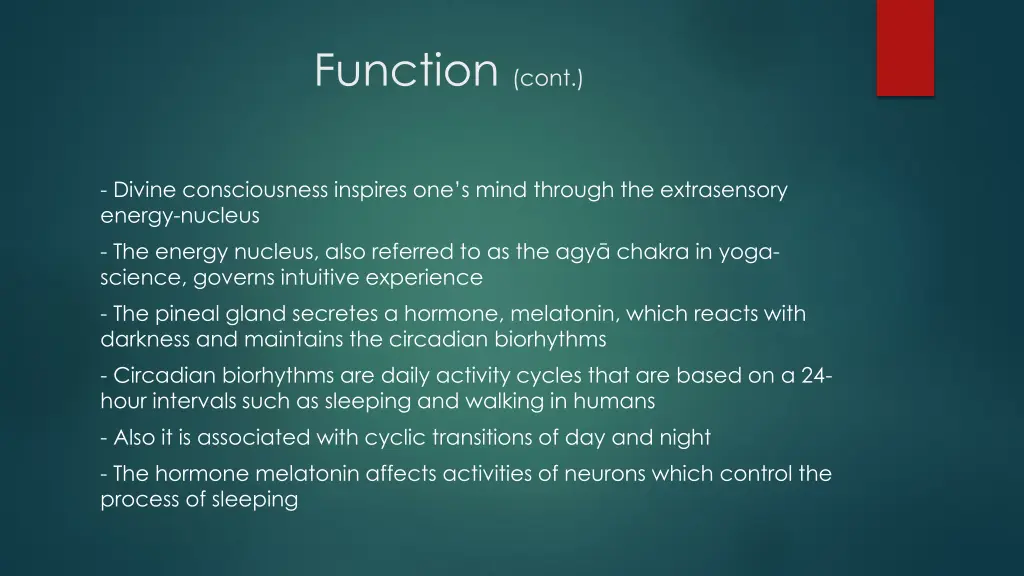 Function (cont.)

- Divine consciousness inspires one's mind through the extrasensory energy-nucleus

- The energy nucleus, also referred to as the agyā chakra in yoga-science, governs intuitive experience

- The pineal gland secretes a hormone, melatonin, which reacts with darkness and maintains the circadian biorhythms

- Circadian biorhythms are daily activity cycles that are based on a 24-hour intervals such as sleeping and walking in humans

- Also it is associated with cyclic transitions of day and night

- The hormone melatonin affects activities of neurons which control the process of sleeping